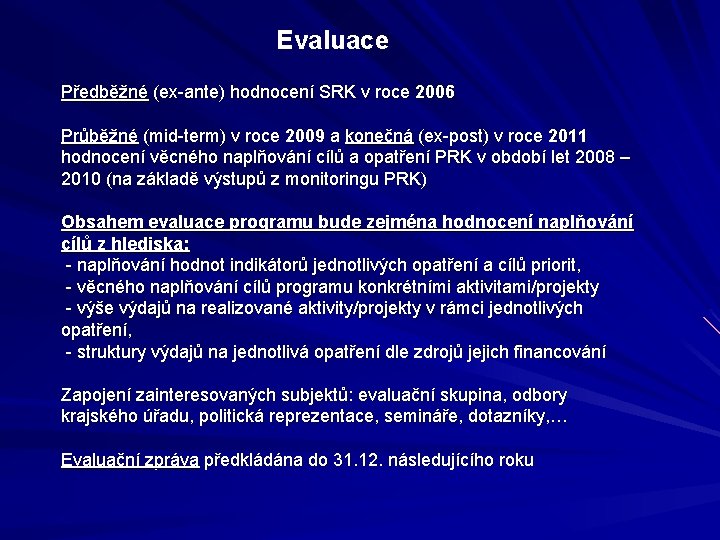 Evaluace

Předběžné (ex-ante) hodnocení SRK v roce 2006

Průběžné (mid-term) v roce 2009 a konečná (ex-post) v roce 2011 hodnocení věcného naplňování cílů a opatření PRK v období let 2008 – 2010 (na základě výstupů z monitoringu PRK)

Obsahem evaluace programu bude zejména hodnocení naplňování cílů z hlediska:
- naplňování hodnot indikátorů jednotlivých opatření a cílů priorit,
- věcného naplňování cílů programu konkrétními aktivitami/projekty
- výše výdajů na realizované aktivity/projekty v rámci jednotlivých opatření,
- struktury výdajů na jednotlivá opatření dle zdrojů jejich financování

Zapojení zainteresovaných subjektů: evaluační skupina, odbory krajského úřadu, politická reprezentace, semináře, dotazníky,…

Evaluační zpráva předkládána do 31.12. následujícího roku